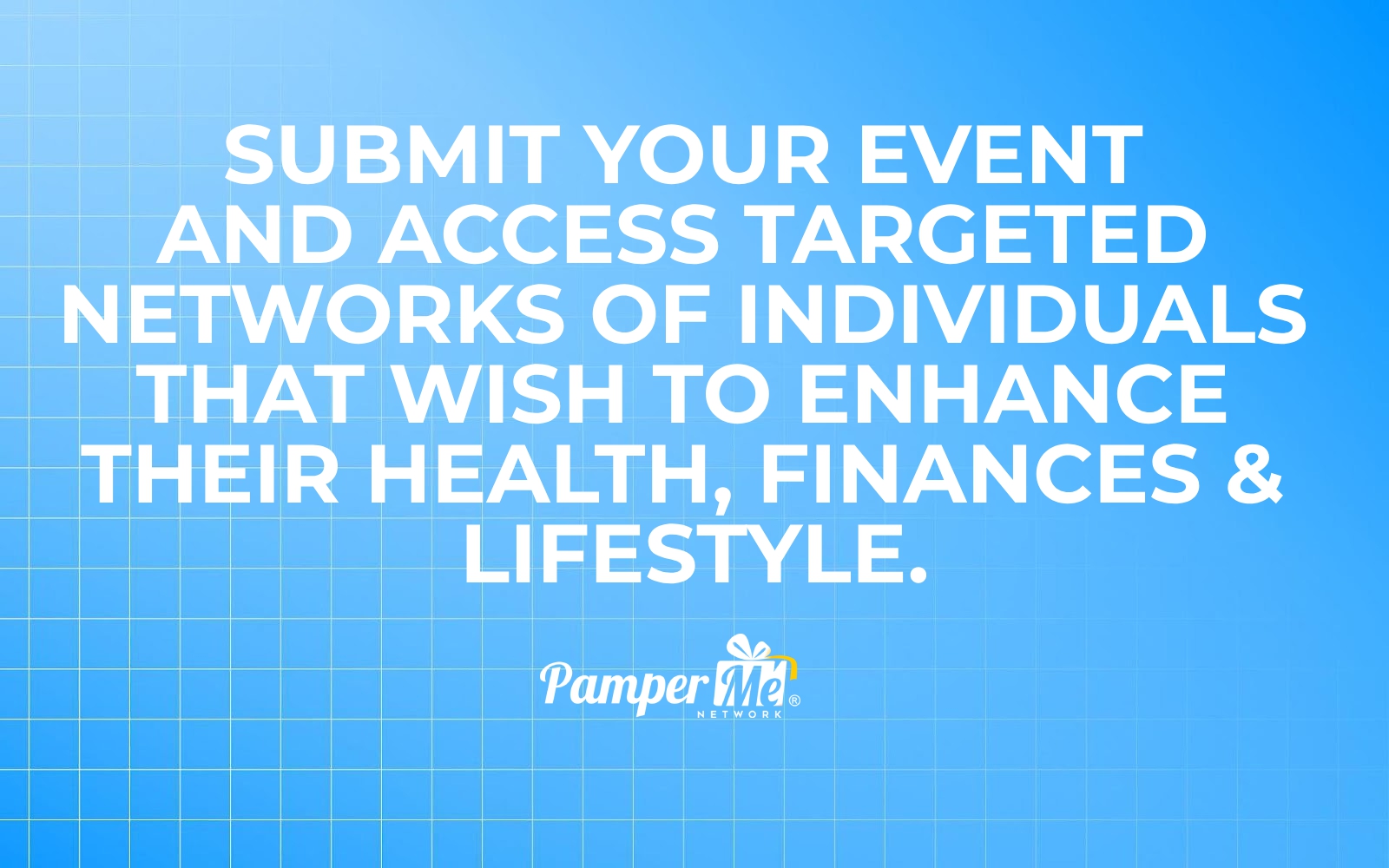 SUBMIT YOUR EVENT AND ACCESS TARGETED NETWORKS OF INDIVIDUALS THAT WISH TO ENHANCE THEIR HEALTH, FINANCES & LIFESTYLE.

Pamper Me® NETWORK